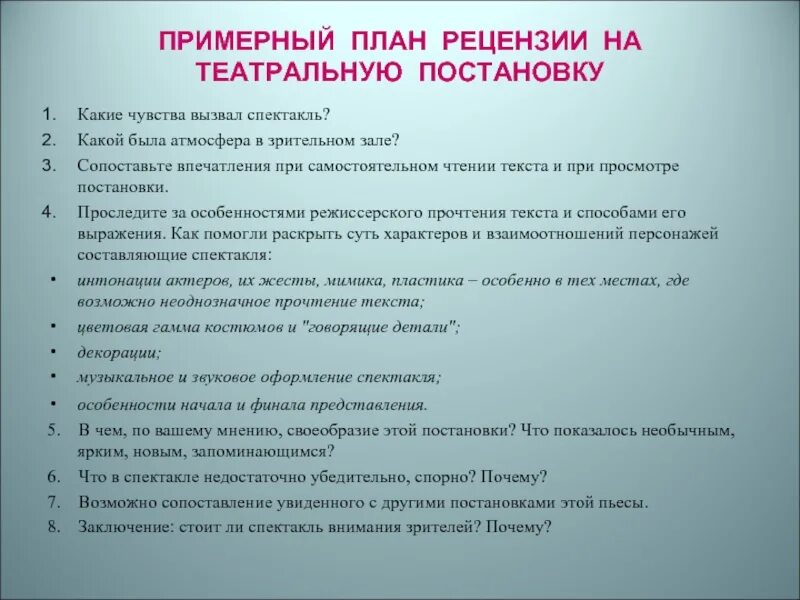 ПРИМЕРНЫЙ ПЛАН РЕЦЕНЗИИ НА ТЕАТРАЛЬНУЮ ПОСТАНОВКУ

1. Какие чувства вызвал спектакль?
2. Какой была атмосфера в зрительном зале?
3. Сопоставьте впечатления при самостоятельном чтении текста и при просмотре постановки.
4. Проследите за особенностями режиссерского прочтения текста и способами его выражения. Как помогли раскрыть суть характеров и взаимоотношений персонажей составляющие спектакля:
• интонации актеров, их жесты, мимика, пластика – особенно в тех местах, где возможно неоднозначное прочтение текста;
• цветовая гамма костюмов и "говорящие детали";
• декорации;
• музыкальное и звуковое оформление спектакля;
• особенности начала и финала представления.
5. В чем, по вашему мнению, своеобразие этой постановки? Что показалось необычным, ярким, новым, запоминающимся?
6. Что в спектакле недостаточно убедительно, спорно? Почему?
7. Возможно сопоставление увиденного с другими постановками этой пьесы.
8. Заключение: стоит ли спектакль внимания зрителей? Почему?